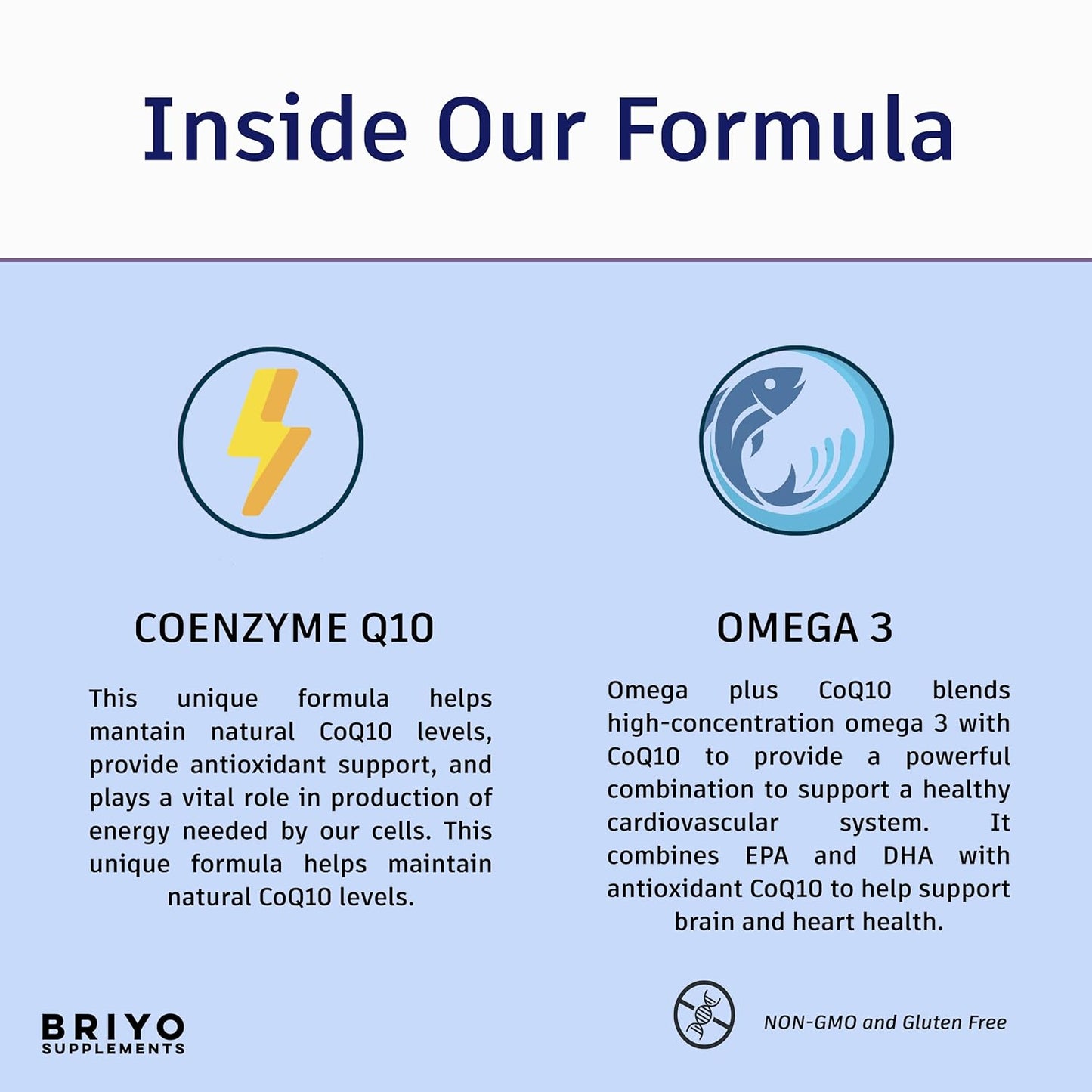 Inside Our Formula

COENZYME Q10

This unique formula helps mantain natural CoQ10 levels, provide antioxidant support, and plays a vital role in production of energy needed by our cells. This unique formula helps maintain natural CoQ10 levels.

OMEGA 3

Omega plus CoQ10 blends high-concentration omega 3 with CoQ10 to provide a powerful combination to support a healthy cardiovascular system. It combines EPA and DHA with antioxidant CoQ10 to help support brain and heart health.

BRIYO
SUPPLEMENTS

NON-GMO and Gluten Free